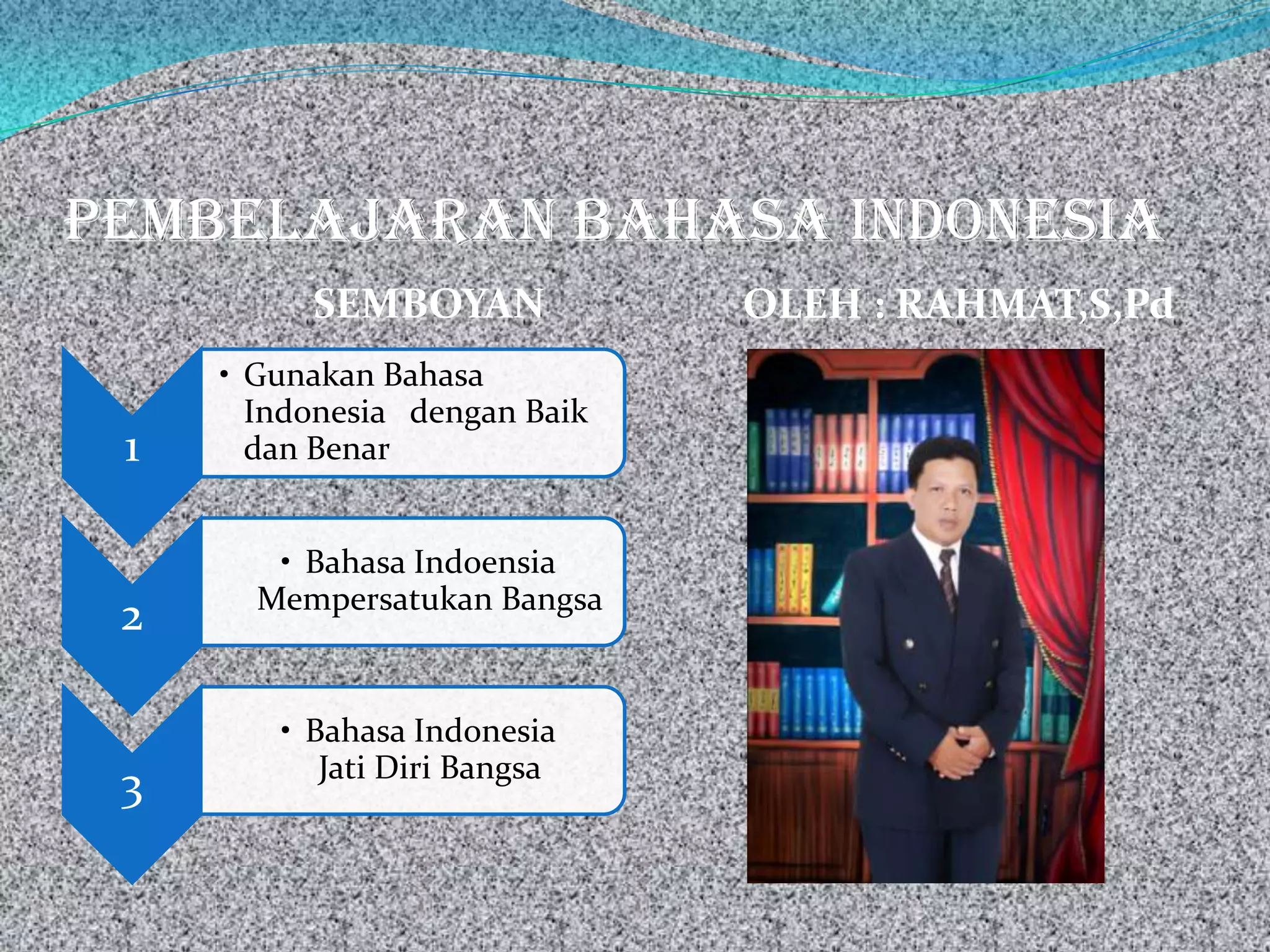 PEMBELAJARAN BAHASA INDONESIA

SEMBOYAN

OLEH : RAHMAT,S,Pd

1

• Gunakan Bahasa Indonesia dengan Baik dan Benar

2

• Bahasa Indoensia Mempersatukan Bangsa

3

• Bahasa Indonesia Jati Diri Bangsa